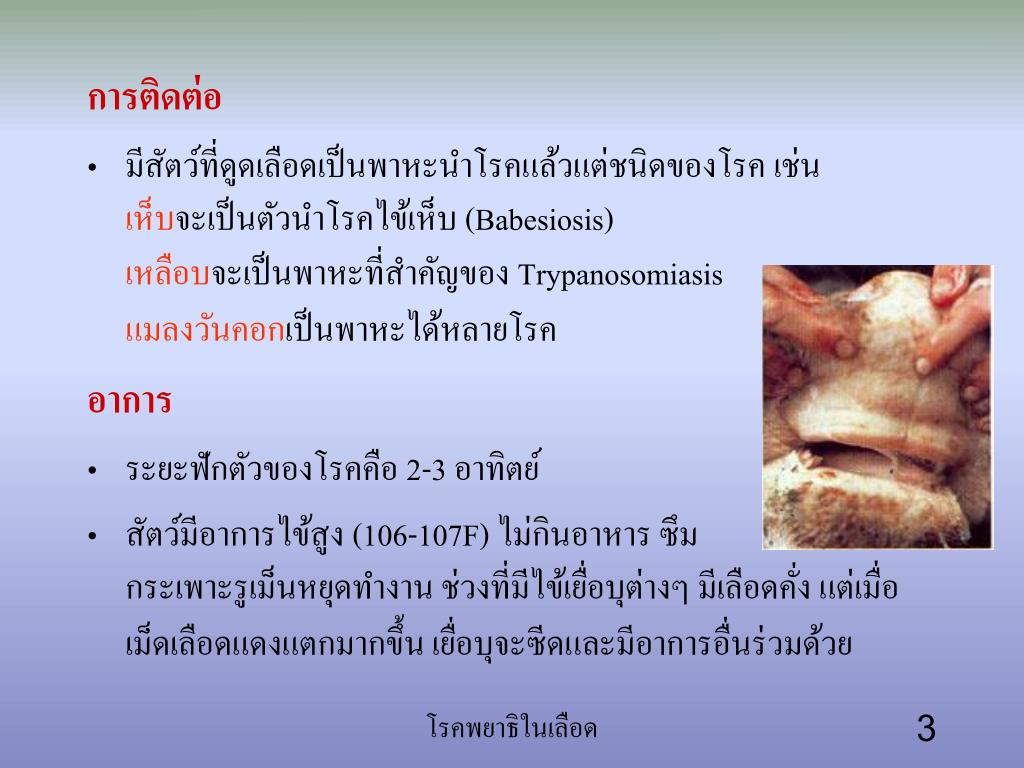 การติดต่อ

• มีสัตว์ที่ดูดเลือดเป็นพาหะนำโรคแล้วแต่ชนิดของโรค เช่น
เห็บจะเป็นตัวนำโรคไข้เห็บ (Babesiosis)
เหลือบจะเป็นพาหะที่สำคัญของ Trypanosomiasis
แมลงวันคอกเป็นพาหะได้หลายโรค

อาการ

• ระยะฟักตัวของโรคคือ 2-3 อาทิตย์

• สัตว์มีอาการไข้สูง (106-107F) ไม่กินอาหาร ซึม กระเพาะรูเม็นหยุดทำงาน ช่วงที่มีไข้เยื่อบุต่างๆ มีเลือดคั่ง แต่เมื่อเม็ดเลือดแดงแตกมากขึ้น เยื่อบุจะซีดและมีอาการอื่นร่วมด้วย

โรคพยาธิในเลือด

3